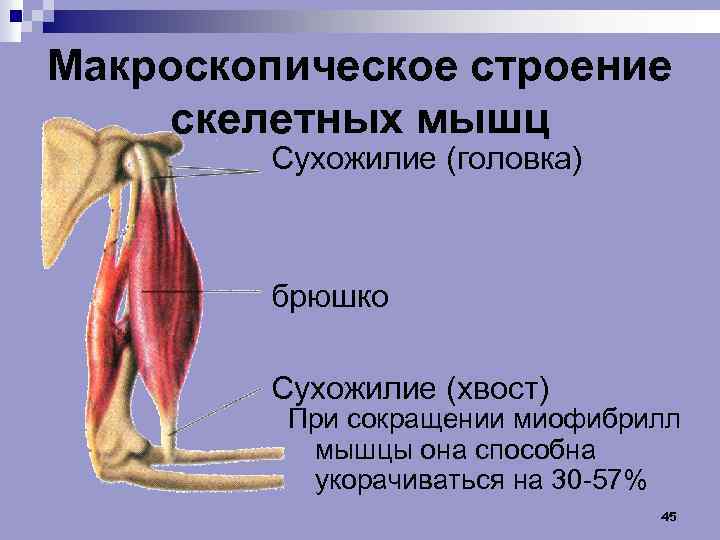 Макроскопическое строение скелетных мышц

Сухожилие (головка)

брюшко

Сухожилие (хвост)

При сокращении миофибрилл мышцы она способна укорачиваться на 30-57%

45